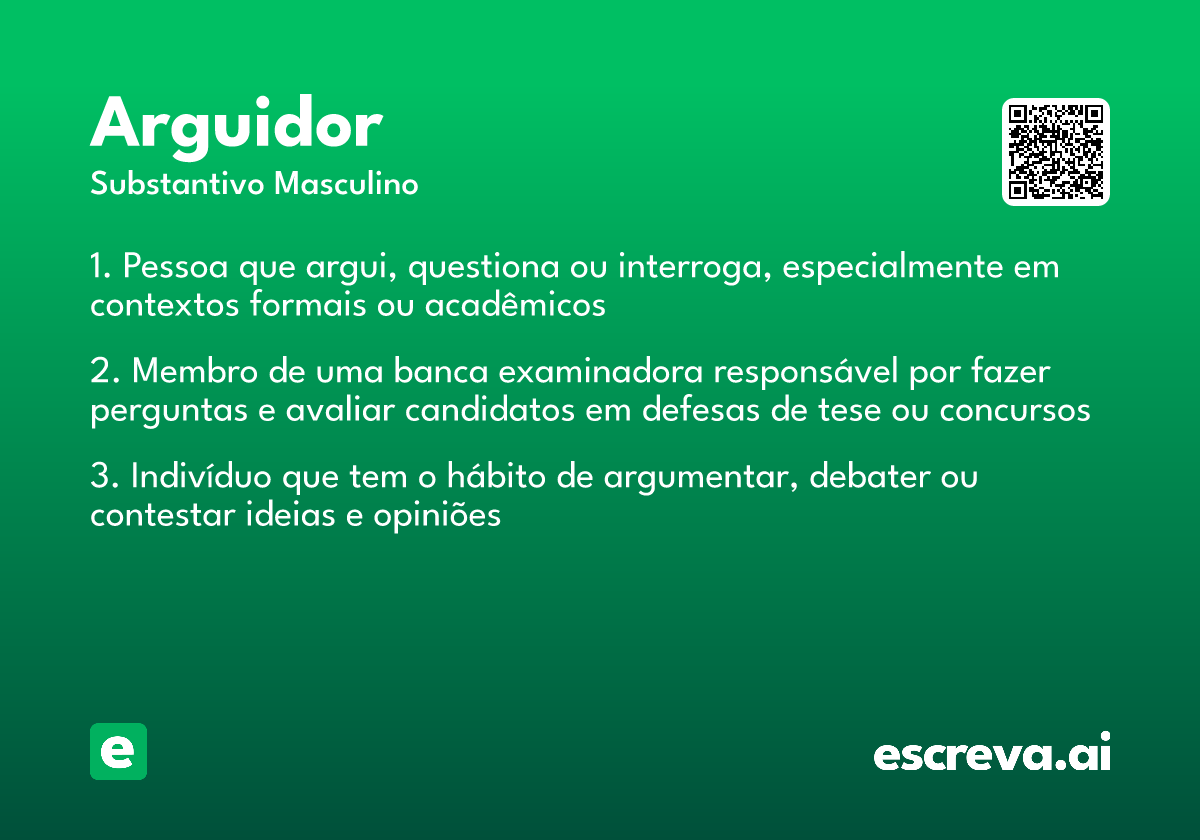 Arguidor
Substantivo Masculino

1. Pessoa que argui, questiona ou interroga, especialmente em contextos formais ou acadêmicos

2. Membro de uma banca examinadora responsável por fazer perguntas e avaliar candidatos em defesas de tese ou concursos

3. Indivíduo que tem o hábito de argumentar, debater ou contestar ideias e opiniões

e

escreva.ai